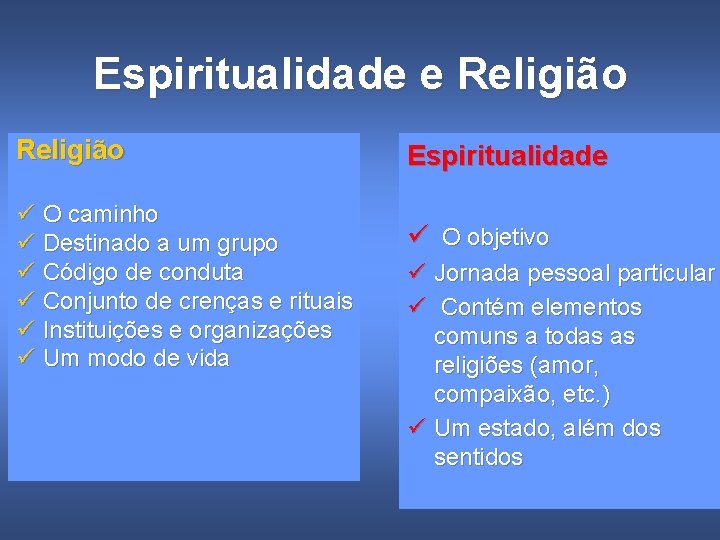 Espiritualidade e Religião

Religião

✓ O caminho
✓ Destinado a um grupo
✓ Código de conduta
✓ Conjunto de crenças e rituais
✓ Instituições e organizações
✓ Um modo de vida

Espiritualidade

✓ O objetivo
✓ Jornada pessoal particular
✓ Contém elementos comuns a todas as religiões (amor, compaixão, etc.)
✓ Um estado, além dos sentidos